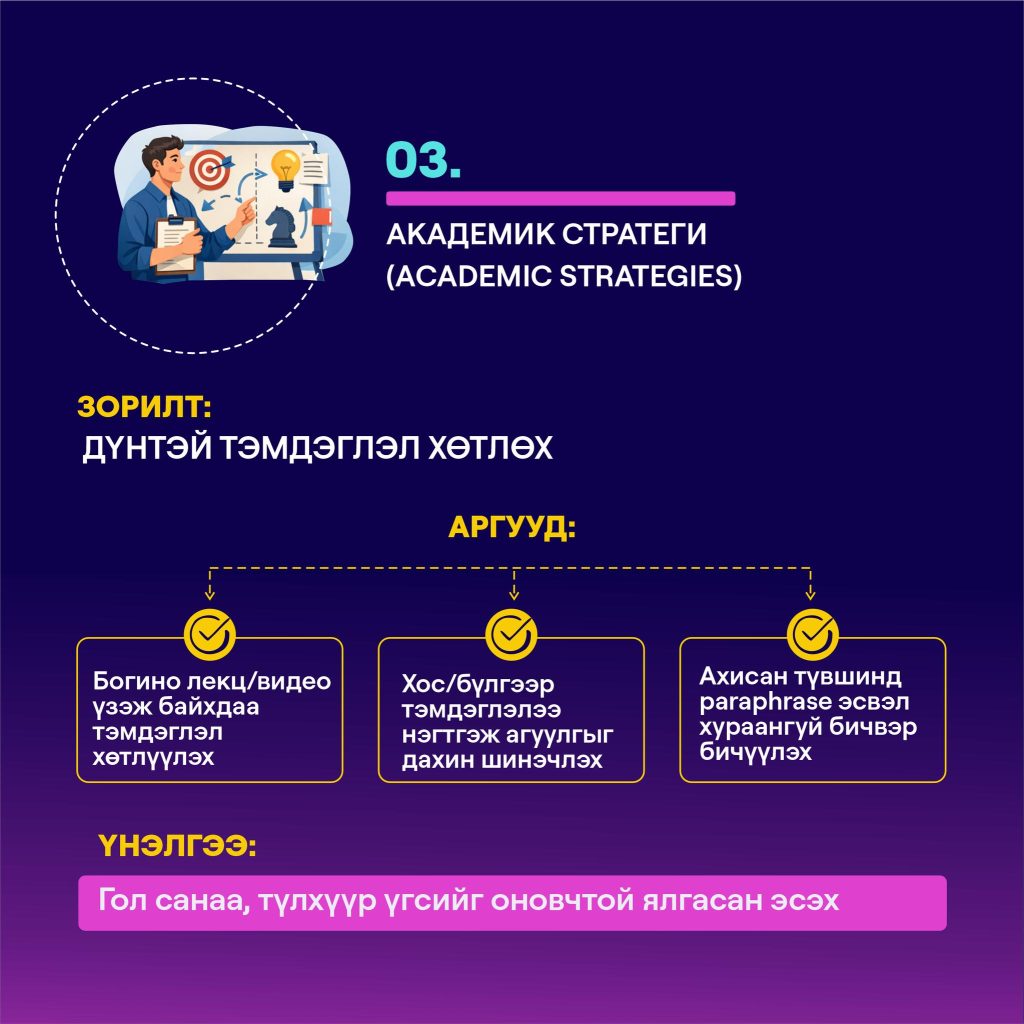 03.

АКАДЕМИК СТРАТЕГИ (ACADEMIC STRATEGIES)

ЗОРИЛТ:
ДҮНТЭЙ ТЭМДЭГЛЭЛ ХӨТЛӨХ

АРГУУД:

Богино лекц/видео үзэж байхдаа тэмдэглэл хөтлүүлэх

Хос/бүлгээр тэмдэглэлээ нэгтгэж агуулгыг дахин шинэчлэх

Ахисан түвшинд paraphrase эсвэл хураангуй бичвэр бичүүлэх

ҮНЭЛГЭЭ:
Гол санаа, түлхүүр үгсийг оновчтой ялгасан эсэх